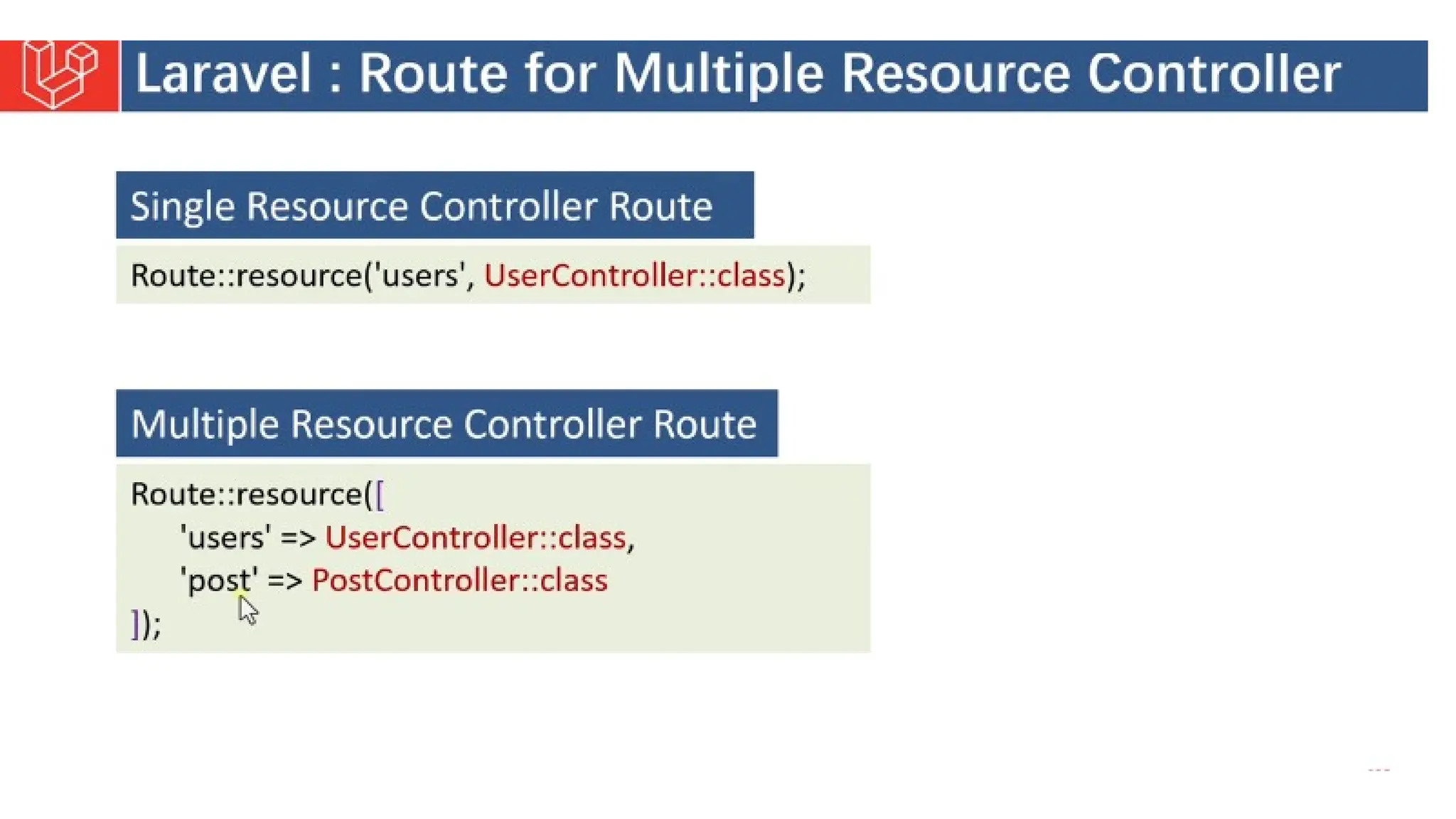 Laravel : Route for Multiple Resource Controller

Single Resource Controller Route

Route::resource('users', UserController::class);

Multiple Resource Controller Route

Route::resource([
'users' => UserController::class,
'post' => PostController::class
]);